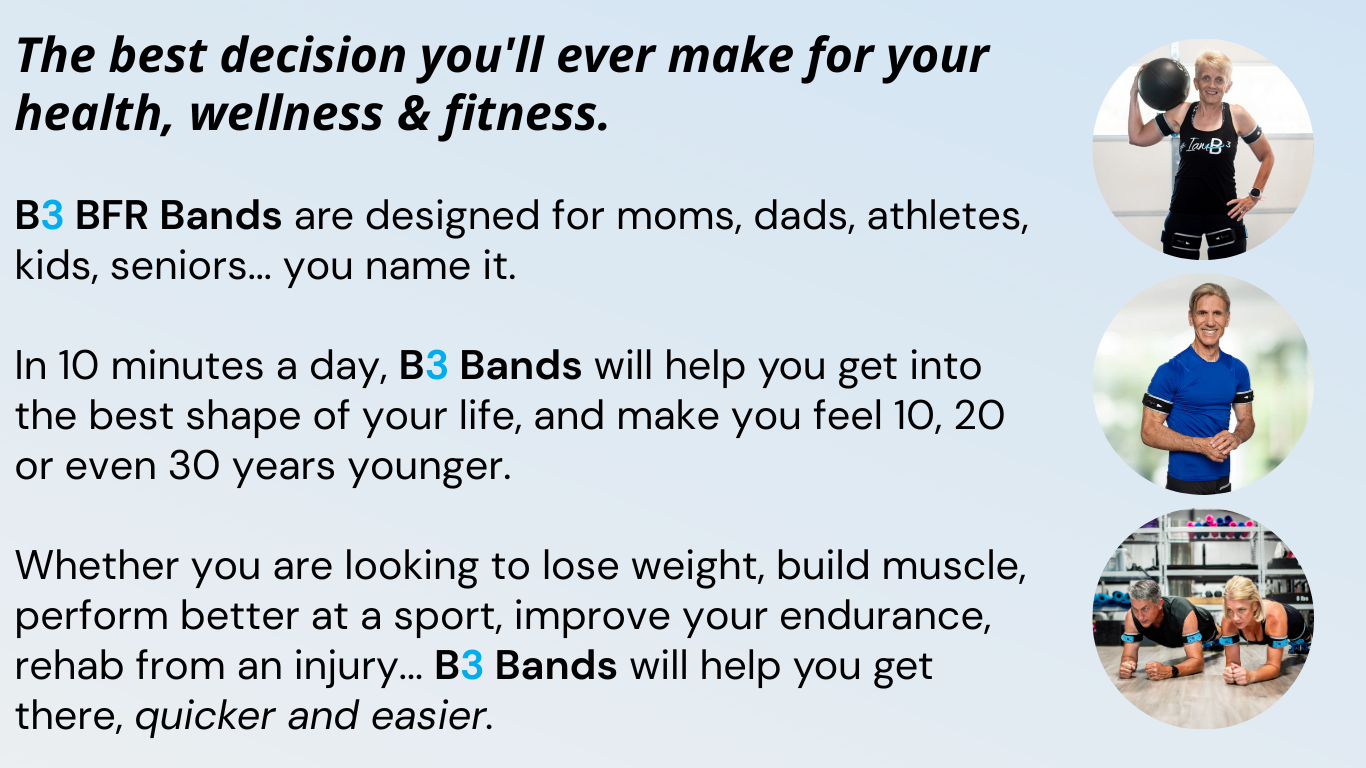 The best decision you'll ever make for your health, wellness & fitness.

B3 BFR Bands are designed for moms, dads, athletes, kids, seniors... you name it.

In 10 minutes a day, B3 Bands will help you get into the best shape of your life, and make you feel 10, 20 or even 30 years younger.

Whether you are looking to lose weight, build muscle, perform better at a sport, improve your endurance, rehab from an injury... B3 Bands will help you get there, quicker and easier.